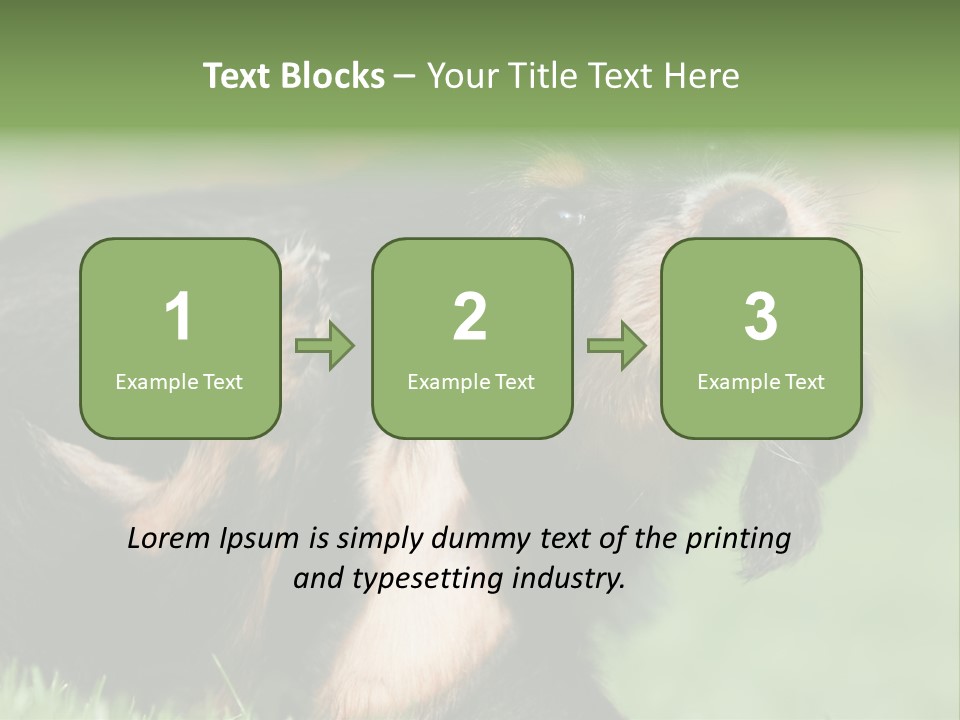 Text Blocks – Your Title Text Here

1
Example Text

2
Example Text

3
Example Text

Lorem Ipsum is simply dummy text of the printing and typesetting industry.